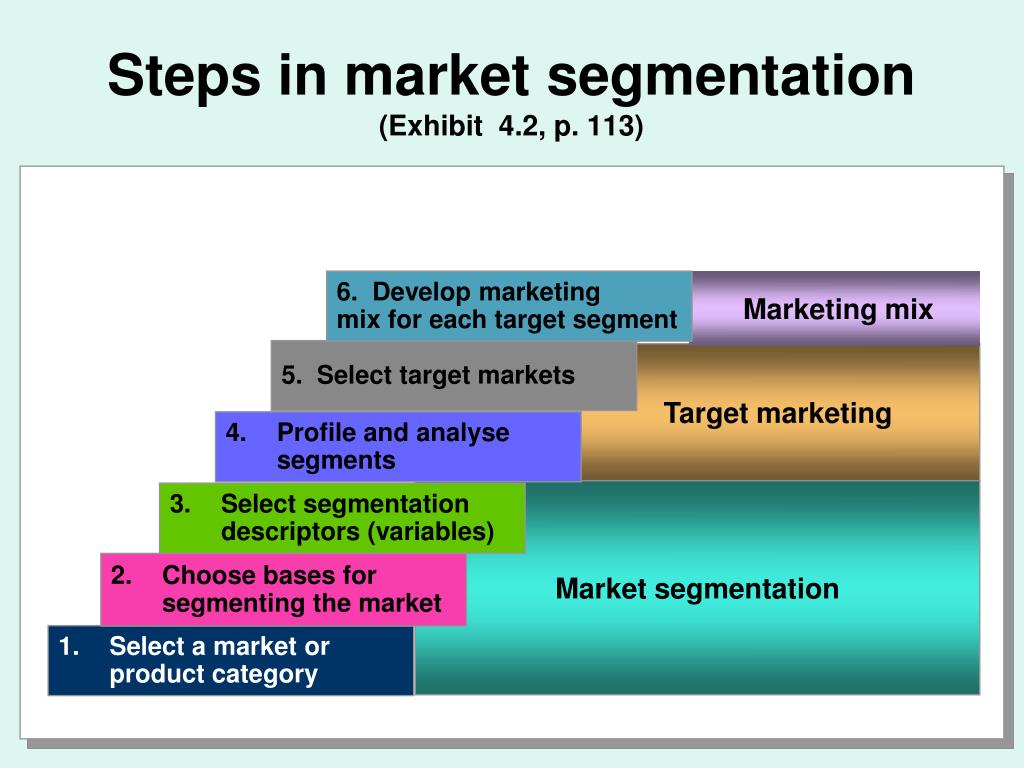 Steps in market segmentation
(Exhibit 4.2, p. 113)

6. Develop marketing mix for each target segment

Marketing mix

5. Select target markets

Target marketing

4. Profile and analyse segments

3. Select segmentation descriptors (variables)

2. Choose bases for segmenting the market

Market segmentation

1. Select a market or product category